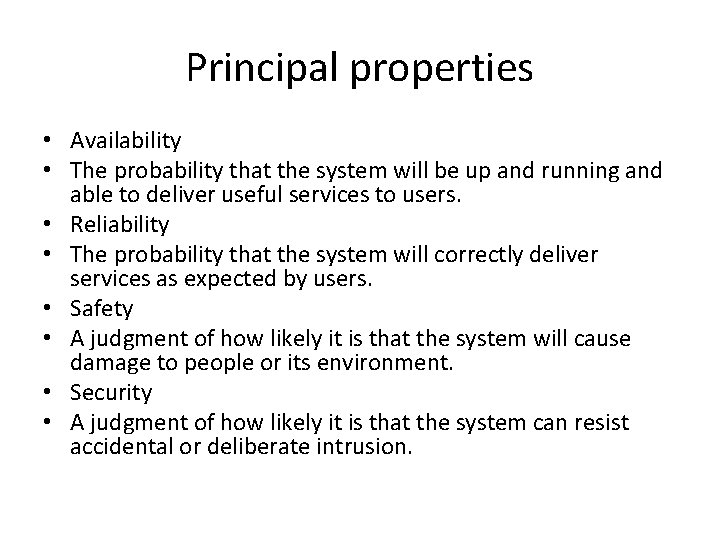 Principal properties

• Availability
• The probability that the system will be up and running and able to deliver useful services to users.
• Reliability
• The probability that the system will correctly deliver services as expected by users.
• Safety
• A judgment of how likely it is that the system will cause damage to people or its environment.
• Security
• A judgment of how likely it is that the system can resist accidental or deliberate intrusion.